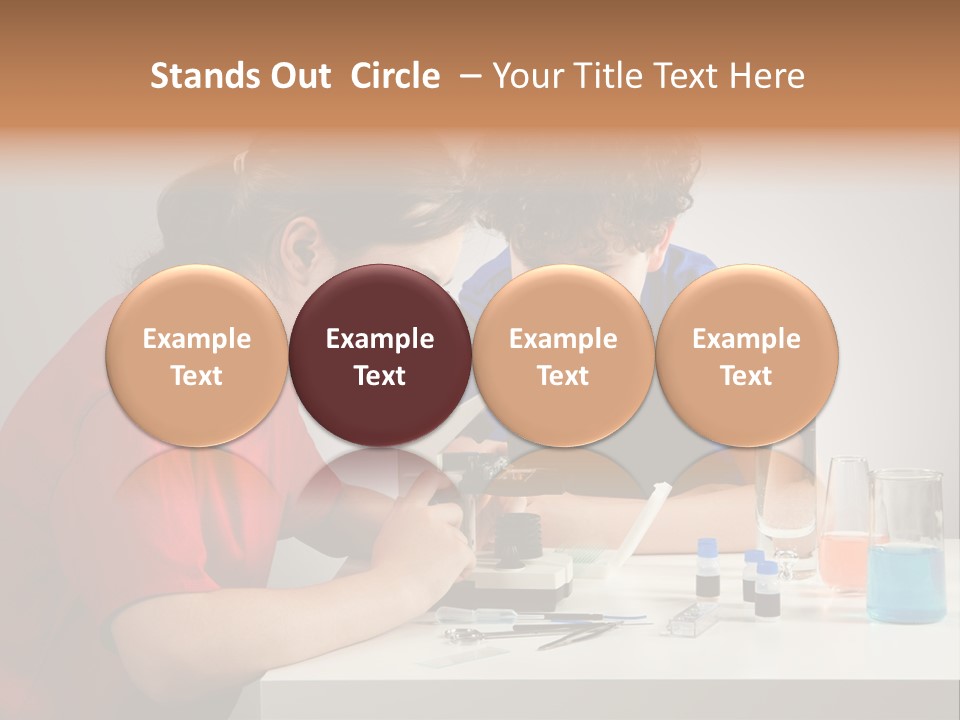 Stands Out Circle – Your Title Text Here

Example Text

Example Text

Example Text

Example Text